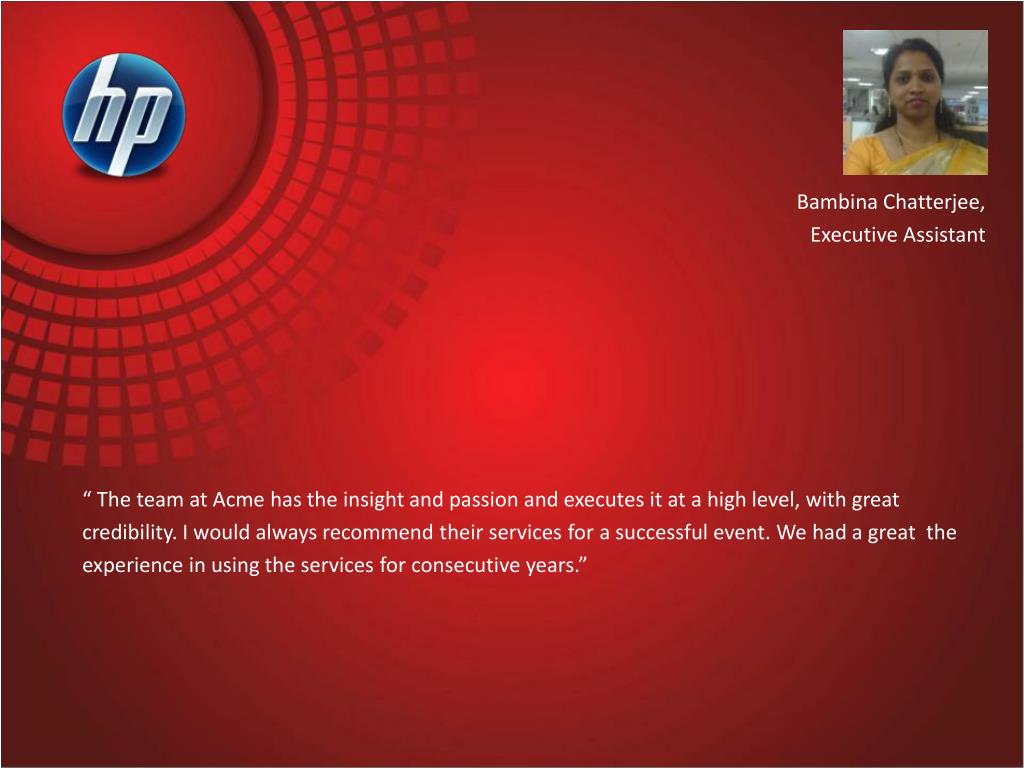 hp

Bambina Chatterjee,
Executive Assistant

“ The team at Acme has the insight and passion and executes it at a high level, with great credibility. I would always recommend their services for a successful event. We had a great the experience in using the services for consecutive years.”